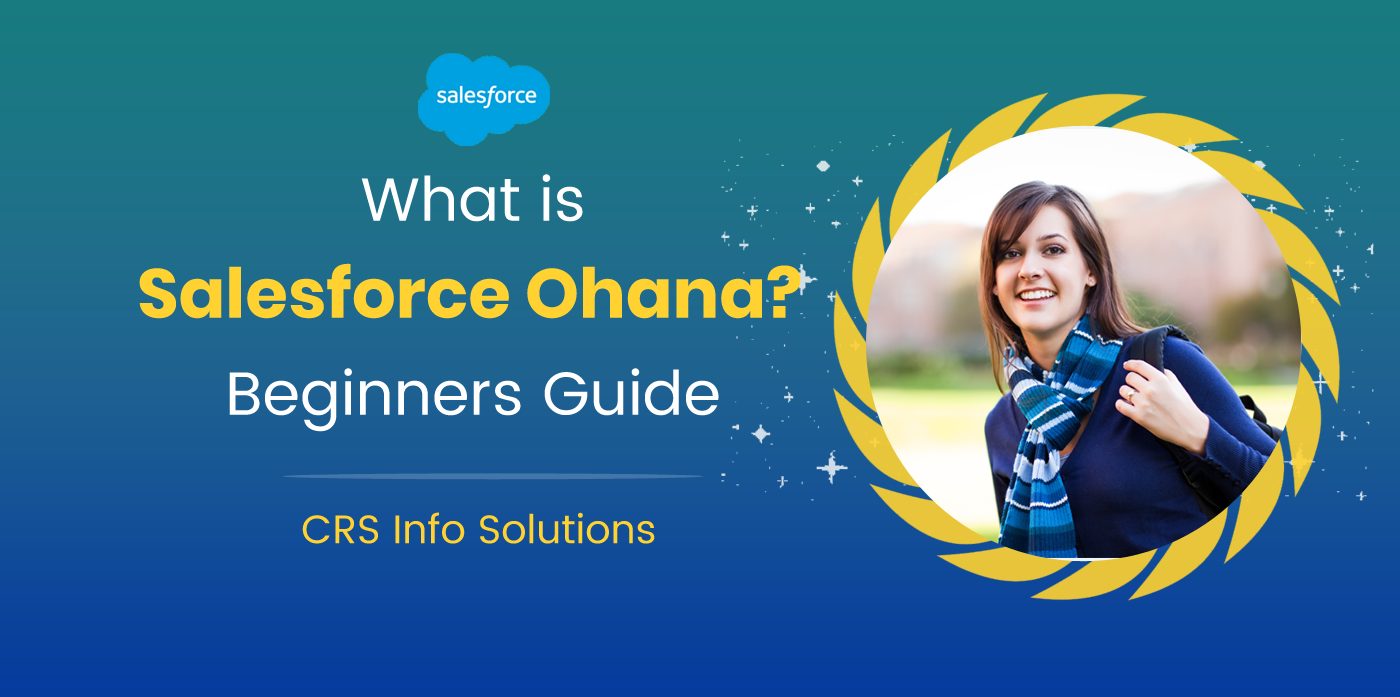 salesforce

What is
Salesforce Ohana?
Beginners Guide

CRS Info Solutions